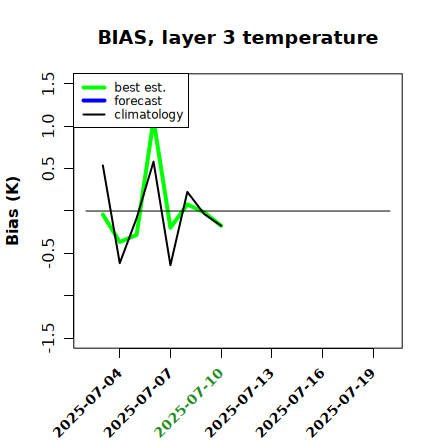 BIAS, layer 3 temperature

best est.
forecast
climatology

Bias (K)

1.5
1.0
0.5
-0.5
-1.5

2025-07-04
2025-07-07
2025-07-10
2025-07-13
2025-07-16
2025-07-19